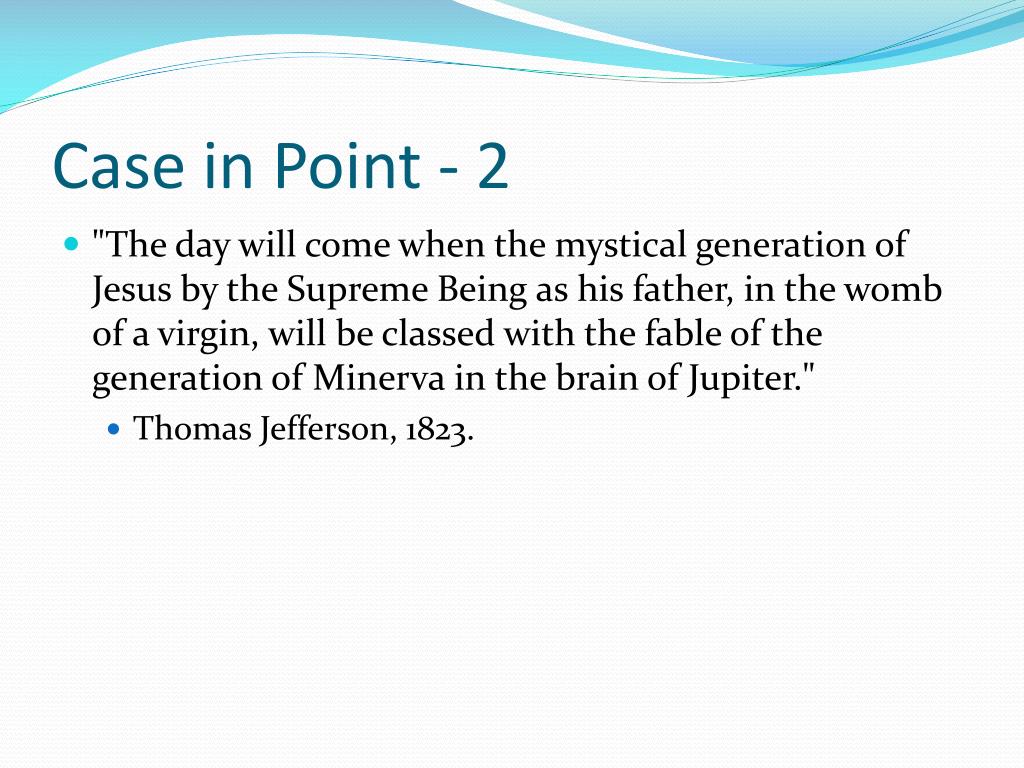 Case in Point - 2

"The day will come when the mystical generation of Jesus by the Supreme Being as his father, in the womb of a virgin, will be classed with the fable of the generation of Minerva in the brain of Jupiter."

Thomas Jefferson, 1823.